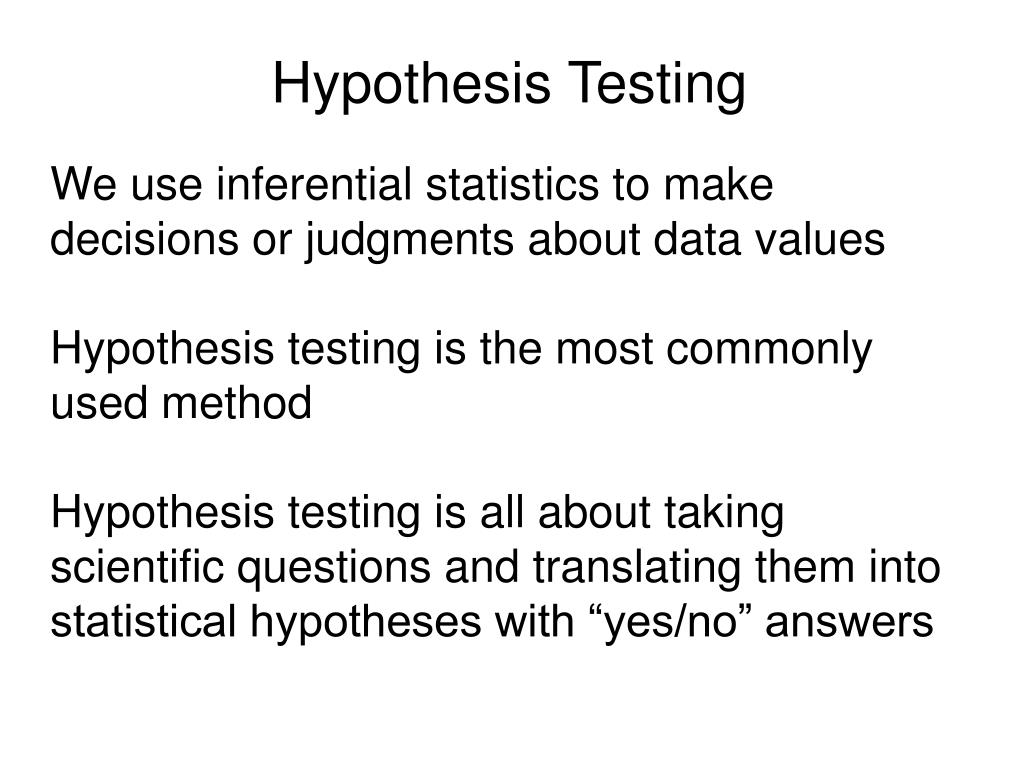 Hypothesis Testing

We use inferential statistics to make decisions or judgments about data values

Hypothesis testing is the most commonly used method

Hypothesis testing is all about taking scientific questions and translating them into statistical hypotheses with “yes/no” answers